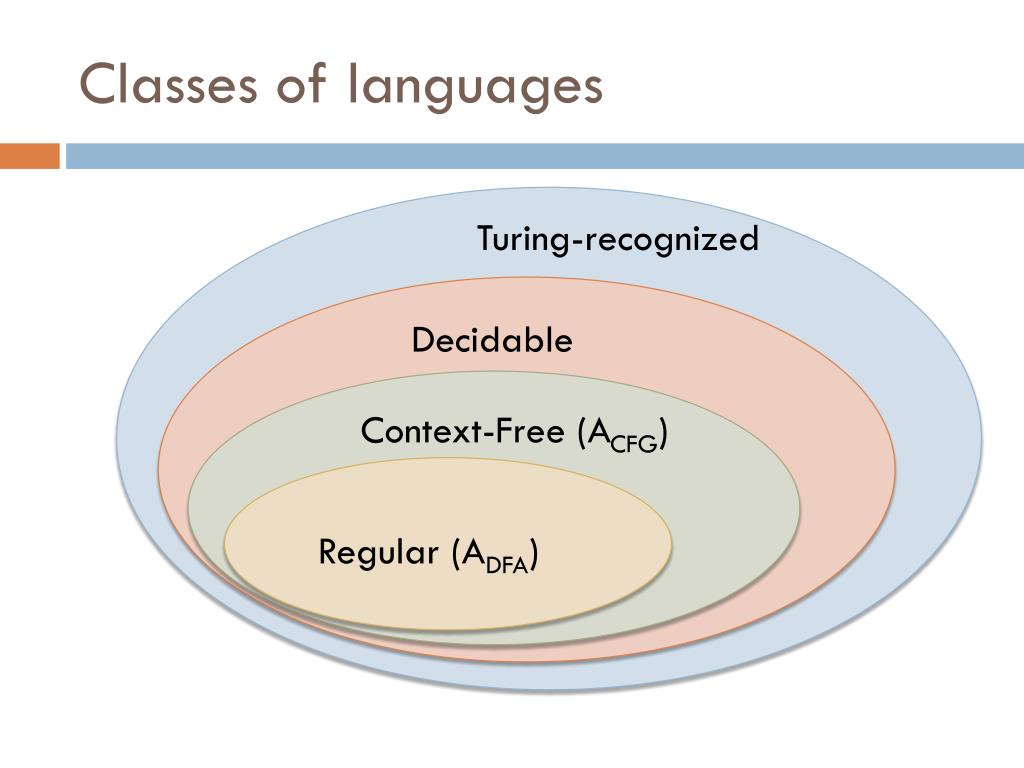 Classes of languages

Turing-recognized

Decidable

Context-Free ($A_{CFG}$)

Regular ($A_{DFA}$)